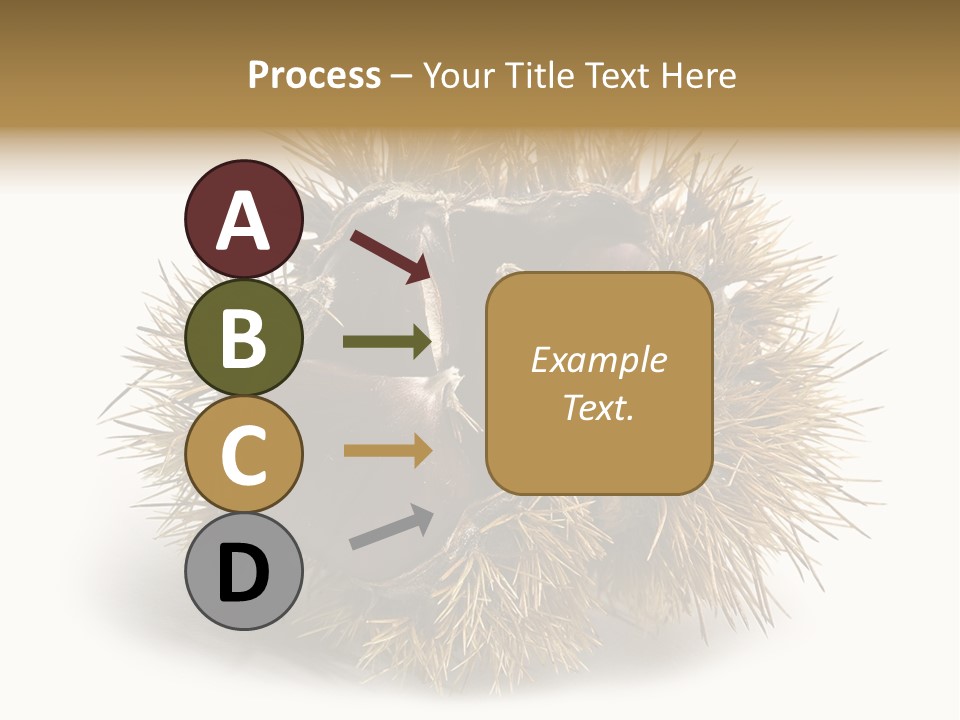 Process – Your Title Text Here

A

B

C

D

Example Text.